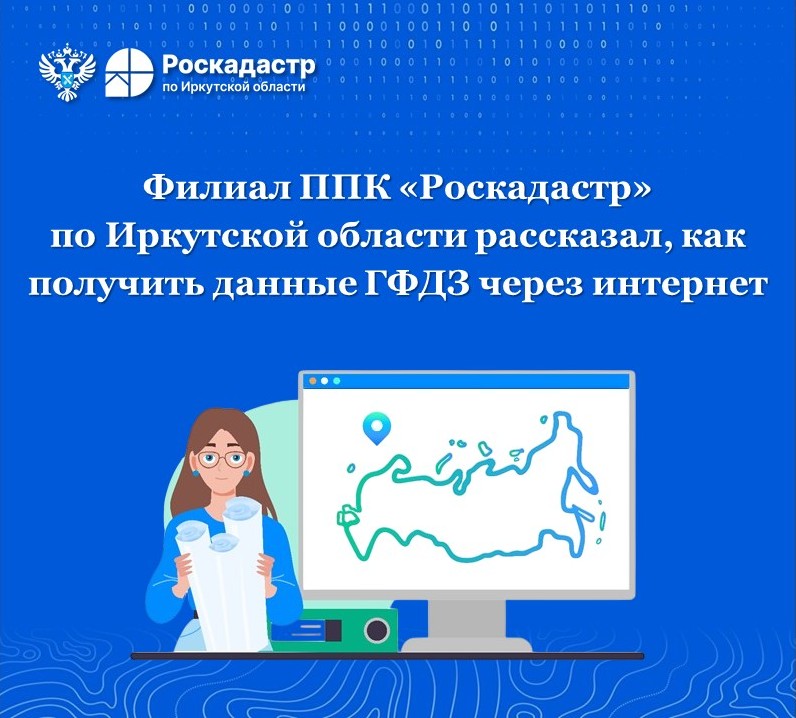 Роскадастр
по Иркутской области

Филиал ППК «Роскадастр» по Иркутской области рассказал, как получить данные ГФДЗ через интернет